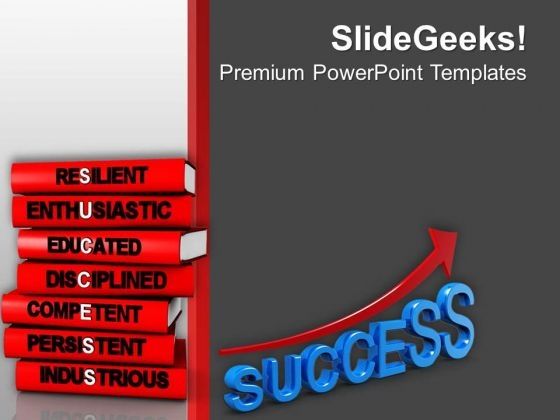 SlideGeeks!
Premium PowerPoint Templates

RESILIENT
ENTHUSIASTIC
EDUCATED
DISCIPLINED
COMPETENT
PERSISTENT
INDUSTRIOUS

SUCCESS